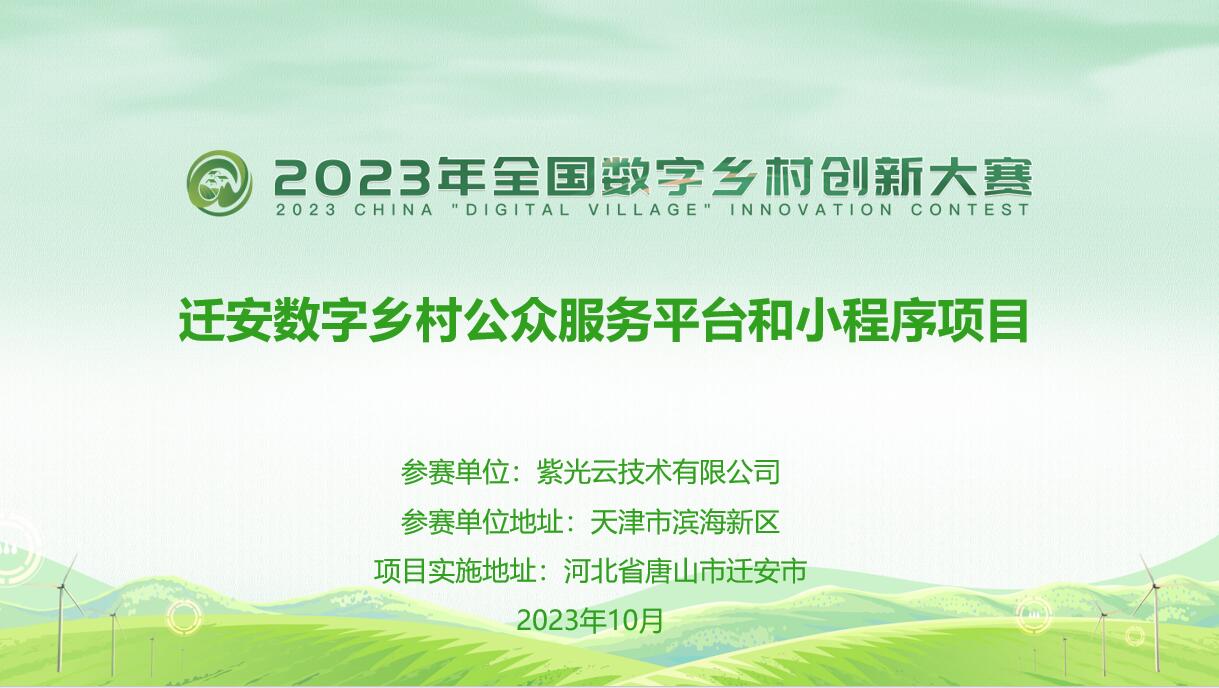 2023年全国数字乡村创新大赛
2023 CHINA "DIGITAL VILLAGE" INNOVATION CONTEST

迁安数字乡村公众服务平台和小程序项目

参赛单位：紫光云技术有限公司
参赛单位地址：天津市滨海新区
项目实施地址：河北省唐山市迁安市
2023年10月